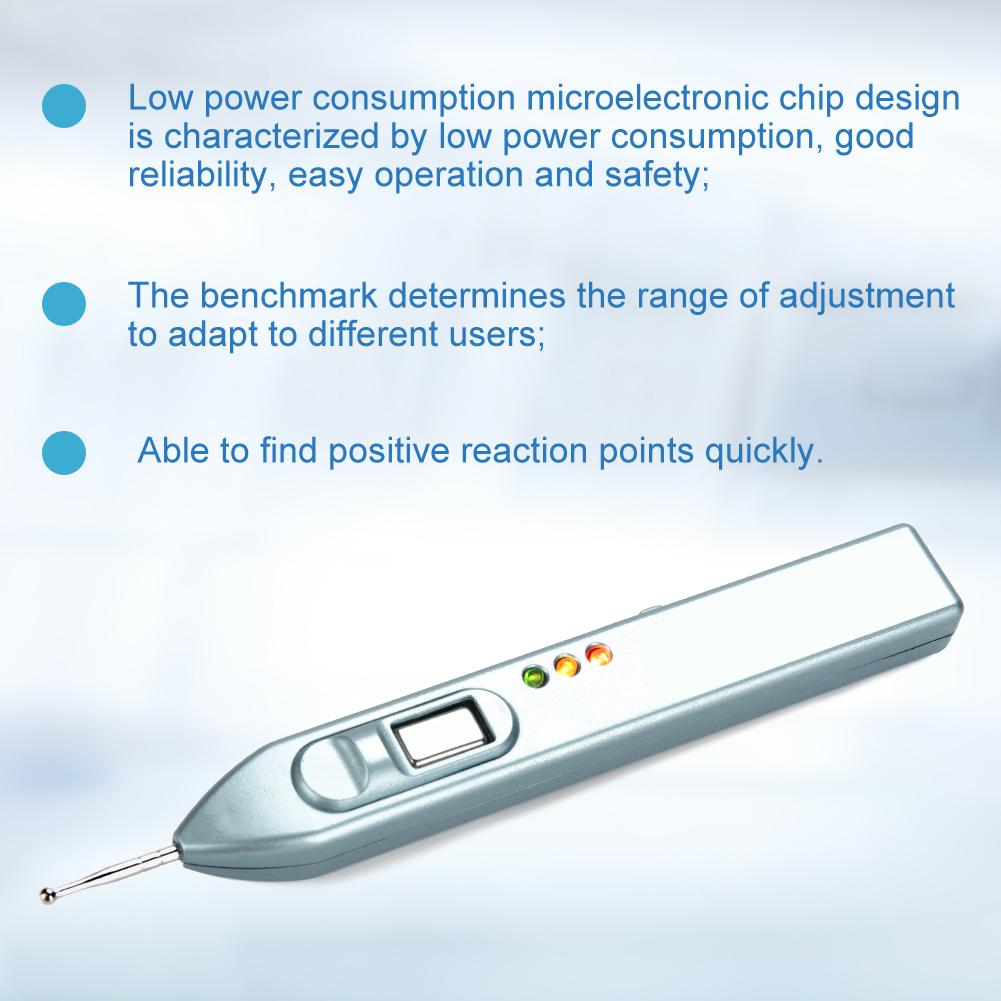 Low power consumption microelectronic chip design is characterized by low power consumption, good reliability, easy operation and safety;

The benchmark determines the range of adjustment to adapt to different users;

Able to find positive reaction points quickly.